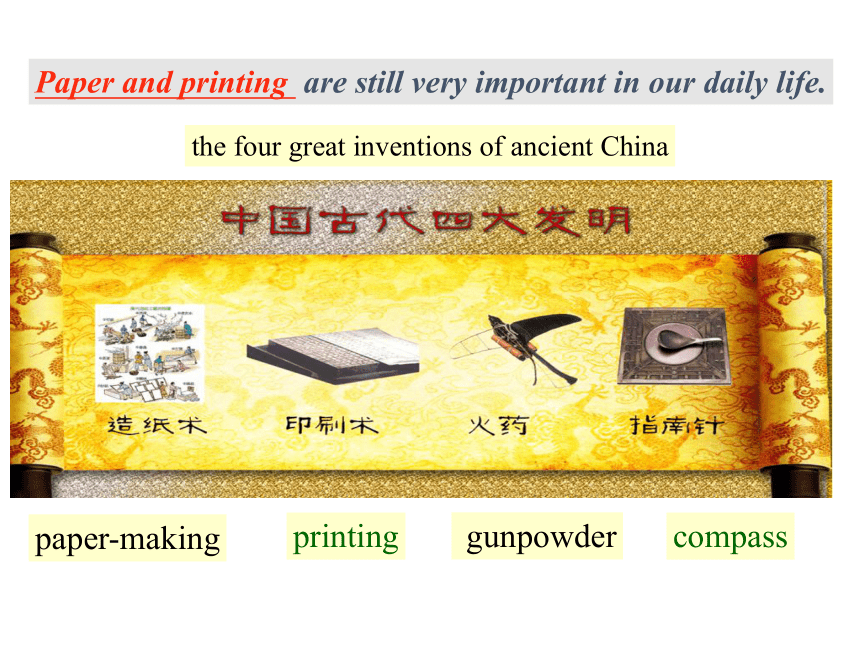 Paper and printing are still very important in our daily life.

the four great inventions of ancient China

中国古代四大发明

造纸术 印刷术 火药 指南针

paper-making printing gunpowder compass